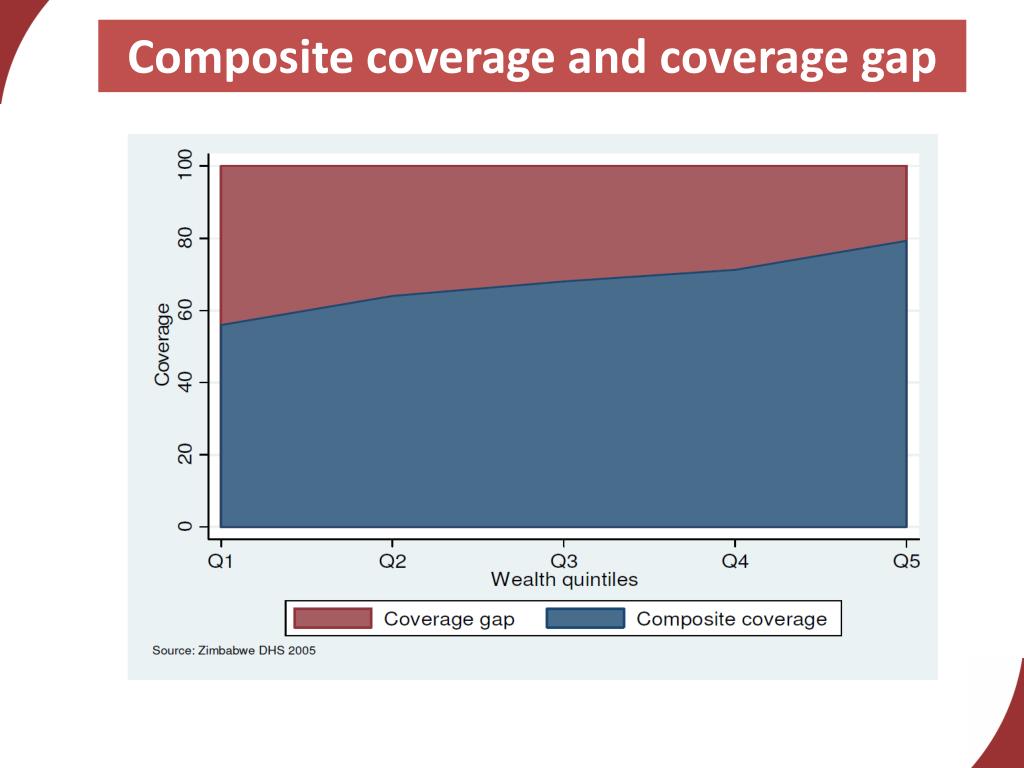 Composite coverage and coverage gap

100
80
60
40
20
0
Coverage

Q1
Q2
Q3
Q4
Q5
Wealth quintiles

Coverage gap
Composite coverage

Source: Zimbabwe DHS 2005